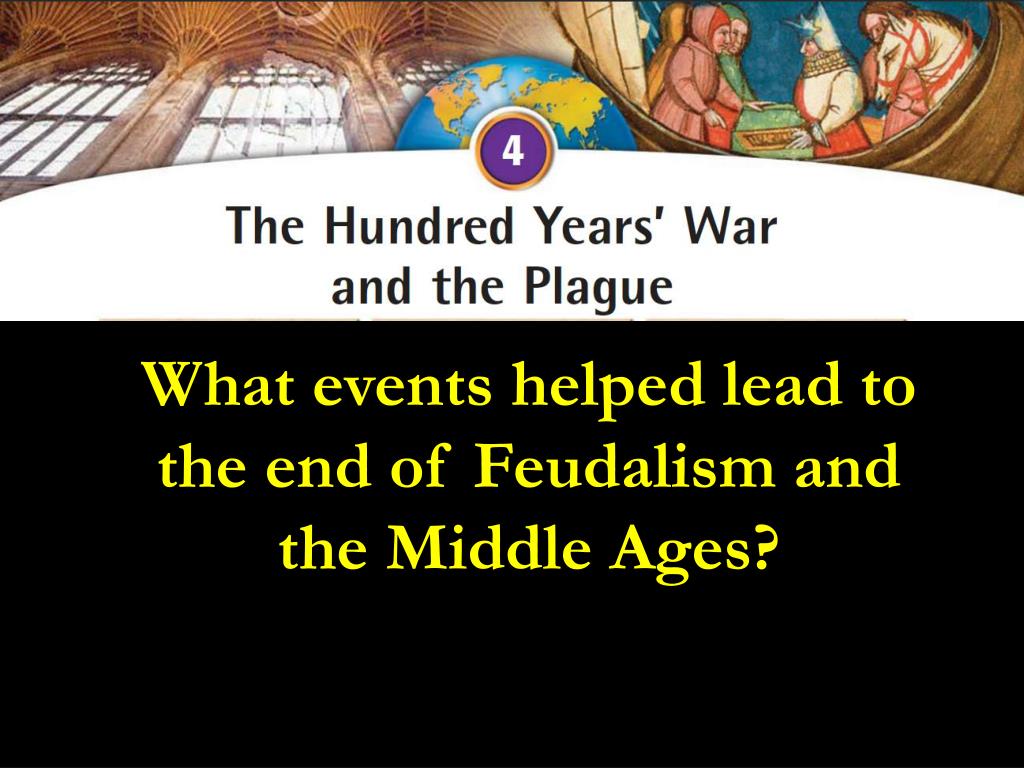 4

The Hundred Years' War and the Plague

What events helped lead to the end of Feudalism and the Middle Ages?